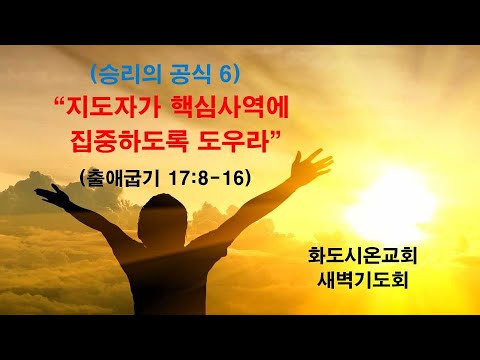 (승리의 공식 6)
“지도자가 핵심사역에 집중하도록 도우라”
(출애굽기 17:8-16)

화도시온교회
새벽기도회